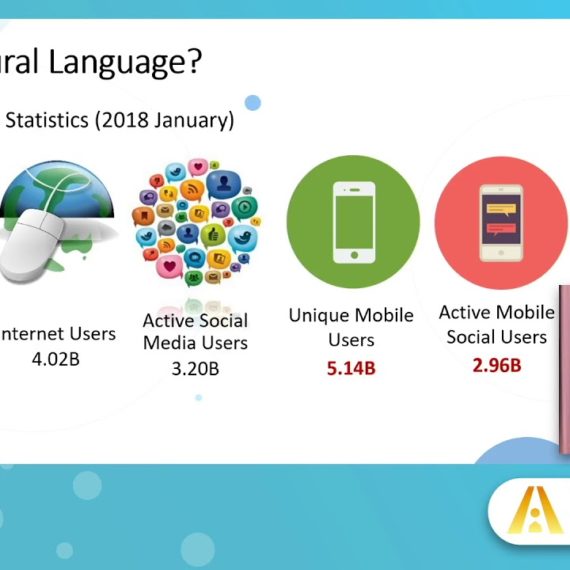 ural Language?

Statistics (2018 January)

nternet Users
4.02B

Active Social Media Users
3.20B

Unique Mobile Users
5.14B

Active Mobile Social Users
2.96B